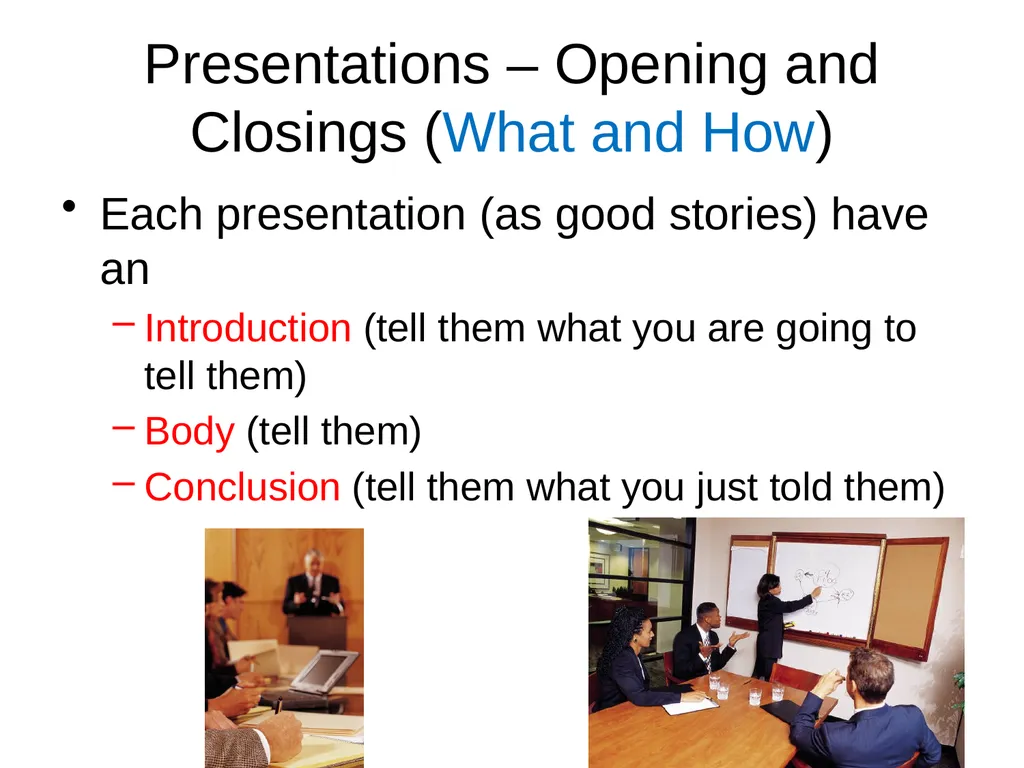 Presentations – Opening and Closings (What and How)

• Each presentation (as good stories) have an

- Introduction (tell them what you are going to tell them)
- Body (tell them)
- Conclusion (tell them what you just told them)